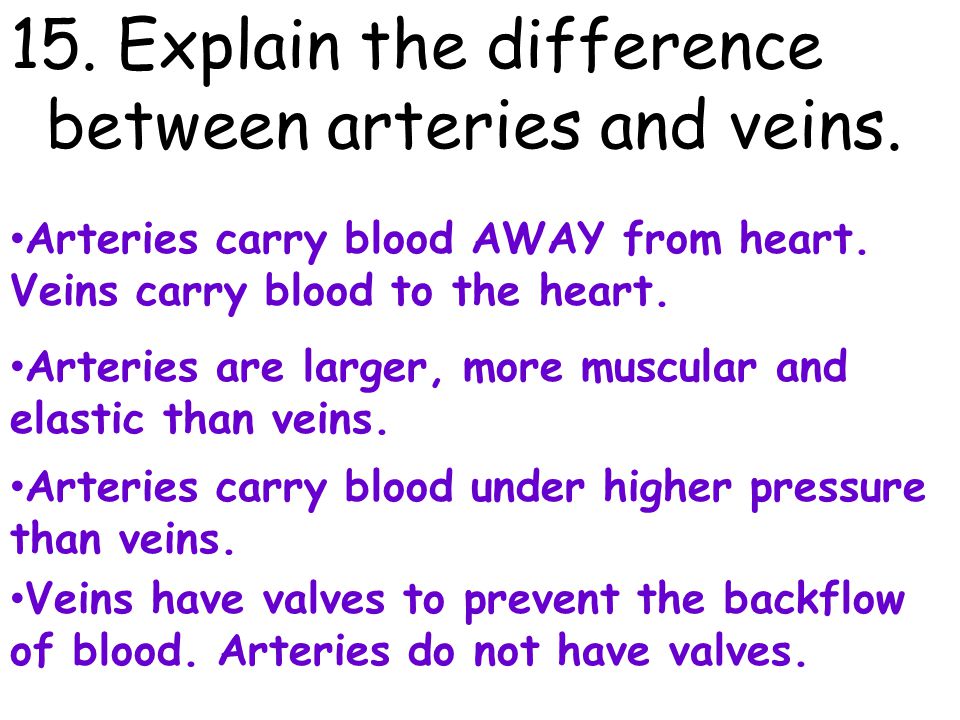 15. Explain the difference between arteries and veins.

•Arteries carry blood AWAY from heart. Veins carry blood to the heart.

•Arteries are larger, more muscular and elastic than veins.

•Arteries carry blood under higher pressure than veins.

•Veins have valves to prevent the backflow of blood. Arteries do not have valves.